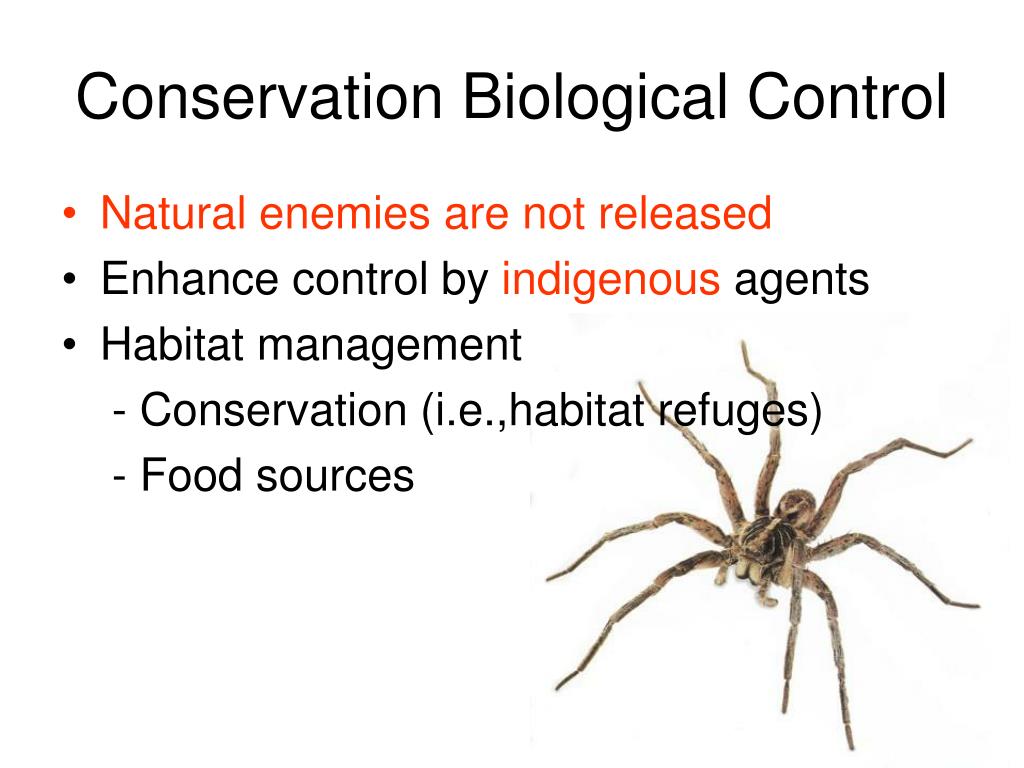 Conservation Biological Control

• Natural enemies are not released
• Enhance control by indigenous agents
• Habitat management
- Conservation (i.e.,habitat refuges)
- Food sources